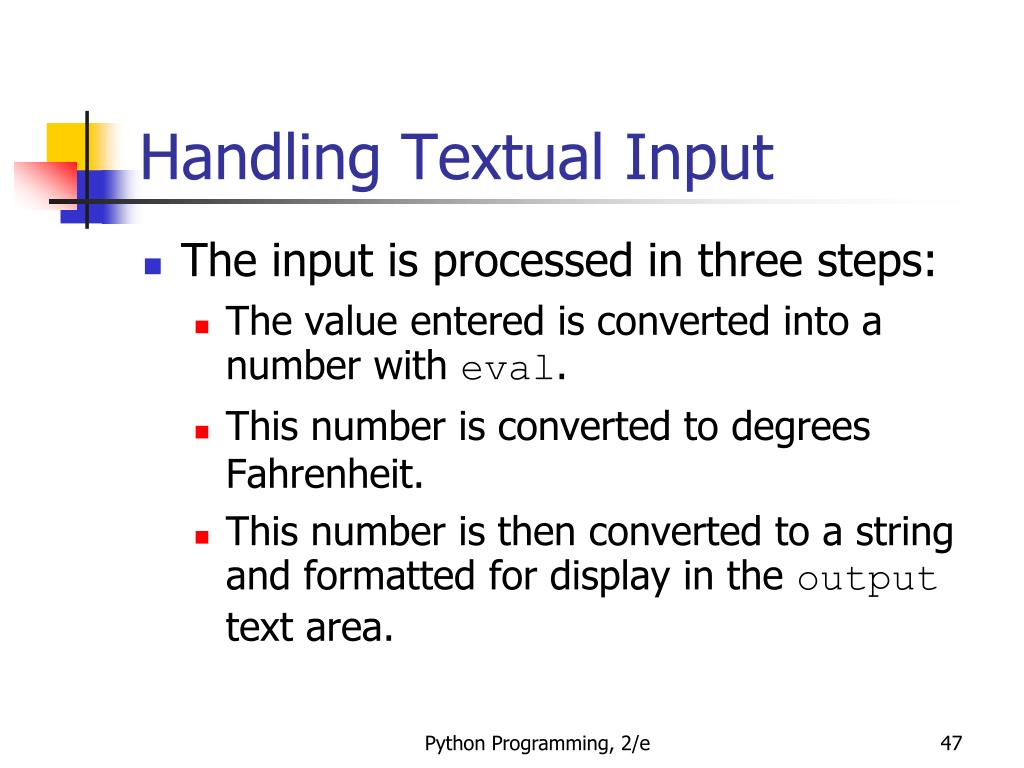 Handling Textual Input

- The input is processed in three steps:
  - The value entered is converted into a number with eval.
  - This number is converted to degrees Fahrenheit.
  - This number is then converted to a string and formatted for display in the output text area.

Python Programming, 2/e

47